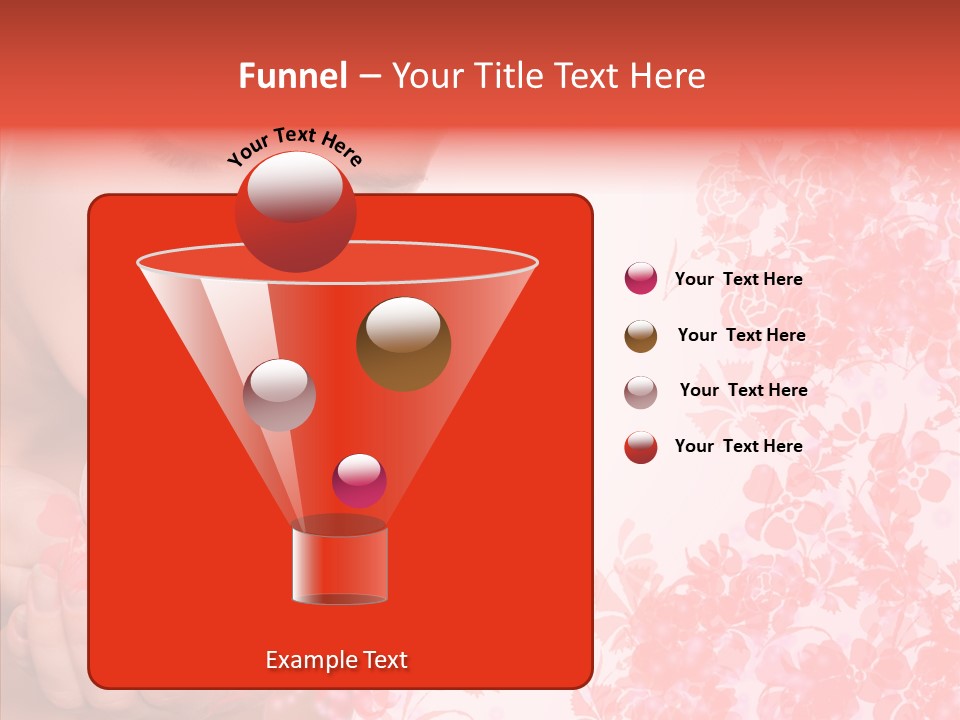 Funnel – Your Title Text Here

Your Text Here

Your Text Here

Your Text Here

Your Text Here

Your Text Here

Example Text